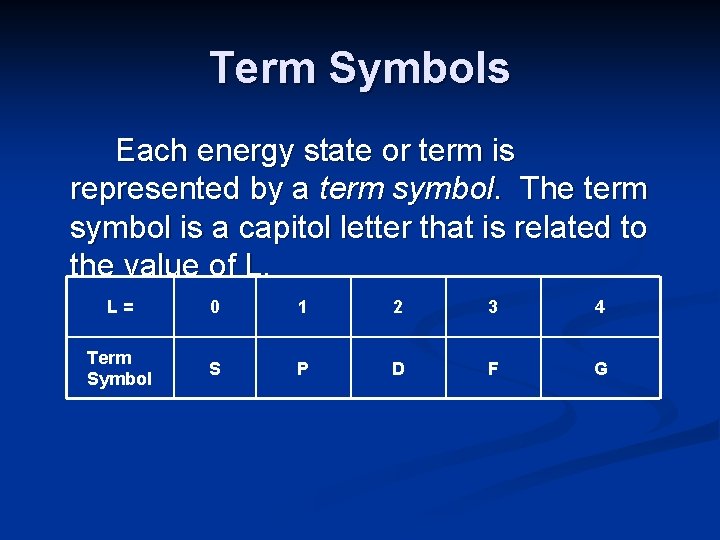 Term Symbols

Each energy state or term is represented by a term symbol. The term symbol is a capitol letter that is related to the value of L.

| L = | 0 | 1 | 2 | 3 | 4 |
|---|---|---|---|---|---|
| Term Symbol | S | P | D | F | G |